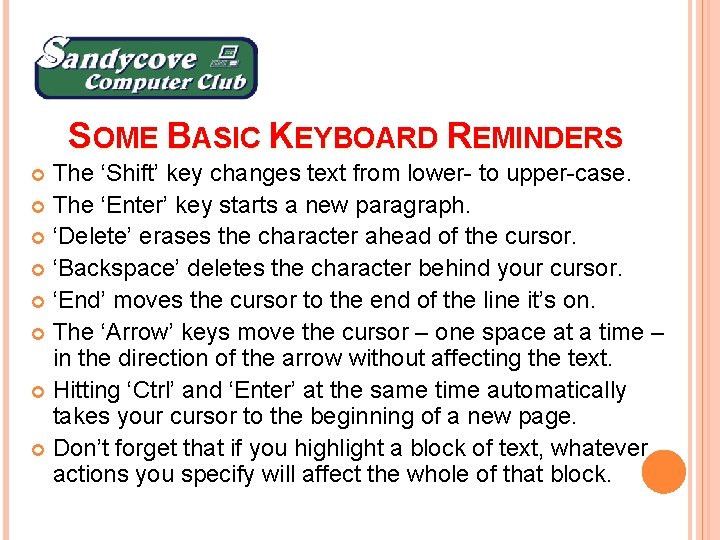 Sandycove Computer Club

SOME BASIC KEYBOARD REMINDERS

The ‘Shift’ key changes text from lower- to upper-case.

The ‘Enter’ key starts a new paragraph.

‘Delete’ erases the character ahead of the cursor.

‘Backspace’ deletes the character behind your cursor.

‘End’ moves the cursor to the end of the line it’s on.

The ‘Arrow’ keys move the cursor – one space at a time – in the direction of the arrow without affecting the text.

Hitting ‘Ctrl’ and ‘Enter’ at the same time automatically takes your cursor to the beginning of a new page.

Don’t forget that if you highlight a block of text, whatever actions you specify will affect the whole of that block.